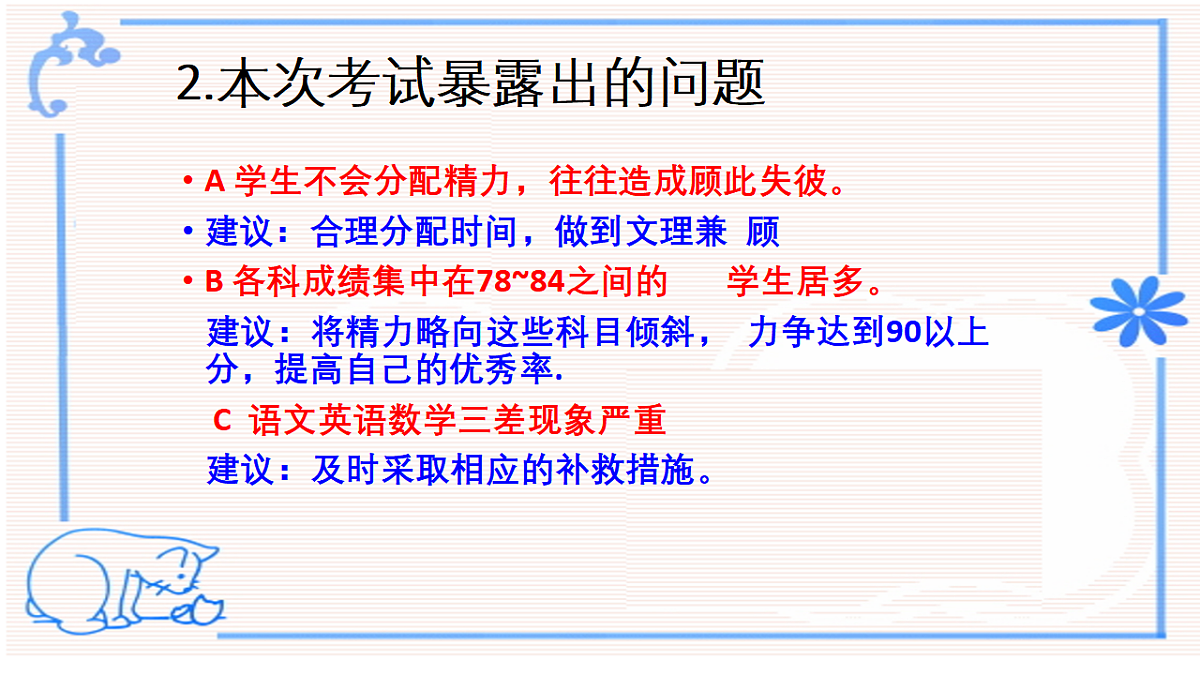 2.本次考试暴露出的问题

• A 学生不会分配精力，往往造成顾此失彼。

• 建议：合理分配时间，做到文理兼 顾

• B 各科成绩集中在78~84之间的 学生居多。

建议：将精力略向这些科目倾斜， 力争达到90以上分，提高自己的优秀率.

C 语文英语数学三差现象严重

建议：及时采取相应的补救措施。